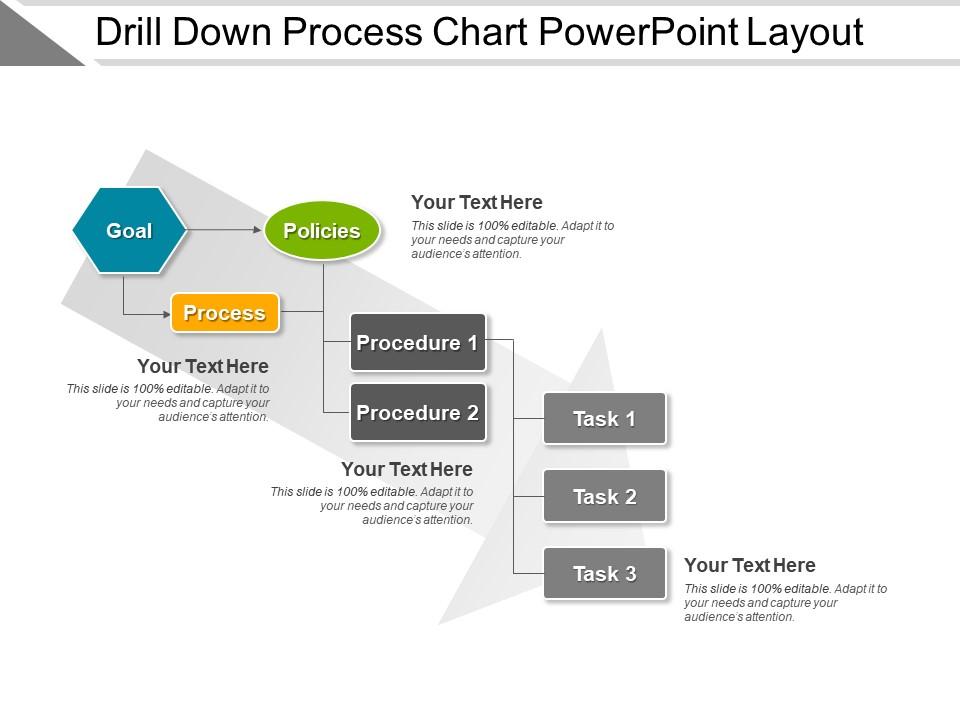 Drill Down Process Chart PowerPoint Layout

Goal

Policies

Your Text Here
This slide is 100% editable. Adapt it to your needs and capture your audience's attention.

Process

Your Text Here
This slide is 100% editable. Adapt it to your needs and capture your audience's attention.

Procedure 1

Procedure 2

Your Text Here
This slide is 100% editable. Adapt it to your needs and capture your audience's attention.

Task 1

Task 2

Task 3

Your Text Here
This slide is 100% editable. Adapt it to your needs and capture your audience's attention.